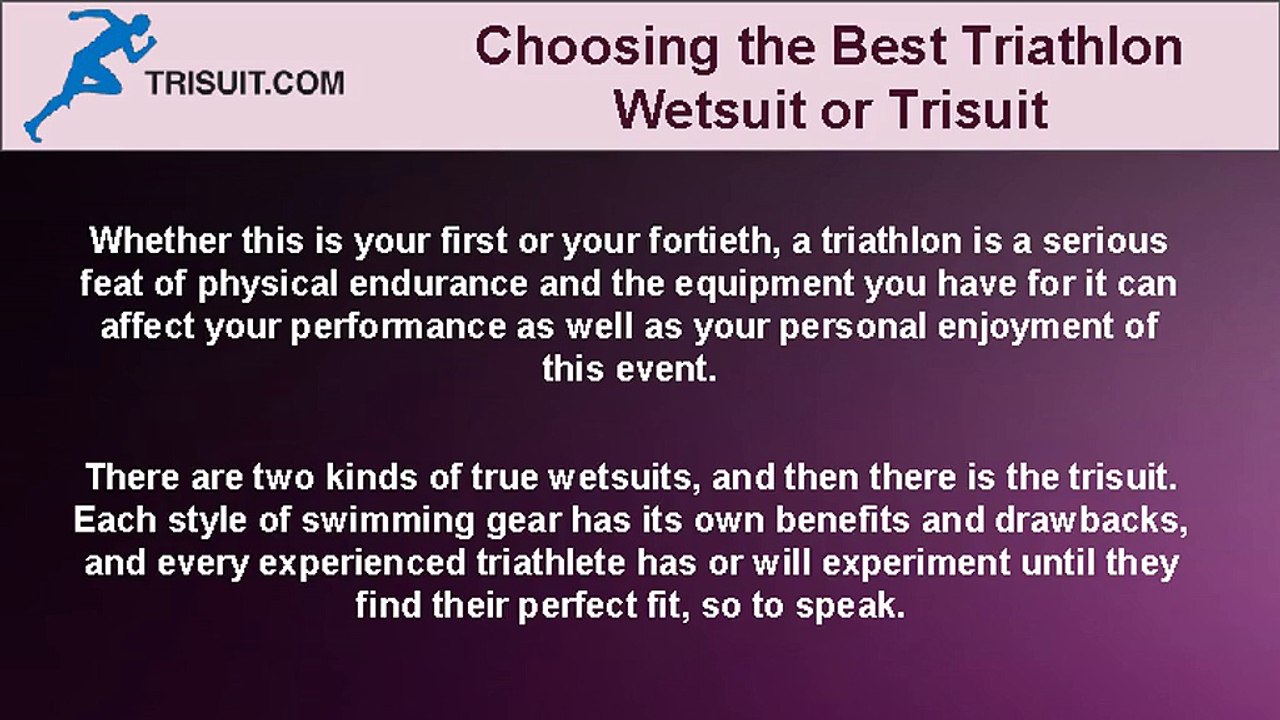 TRISUIT.COM

Choosing the Best Triathlon Wetsuit or Trisuit

Whether this is your first or your fortieth, a triathlon is a serious feat of physical endurance and the equipment you have for it can affect your performance as well as your personal enjoyment of this event.

There are two kinds of true wetsuits, and then there is the trisuit. Each style of swimming gear has its own benefits and drawbacks, and every experienced triathlete has or will experiment until they find their perfect fit, so to speak.